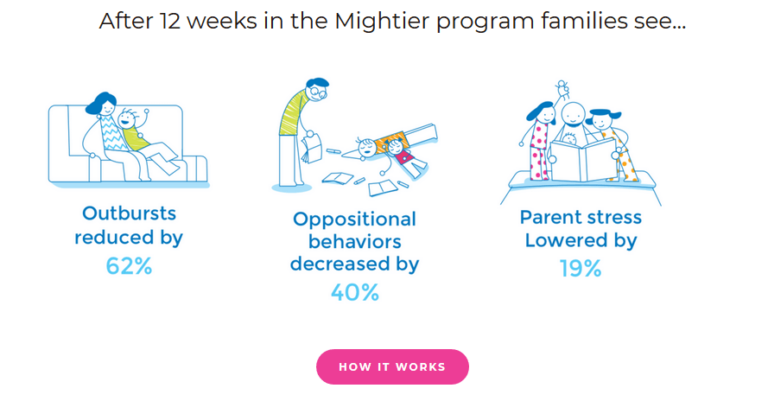 After 12 weeks in the Mightier program families see...

Outbursts reduced by
62%

Oppositional behaviors decreased by
40%

Parent stress Lowered by
19%

HOW IT WORKS